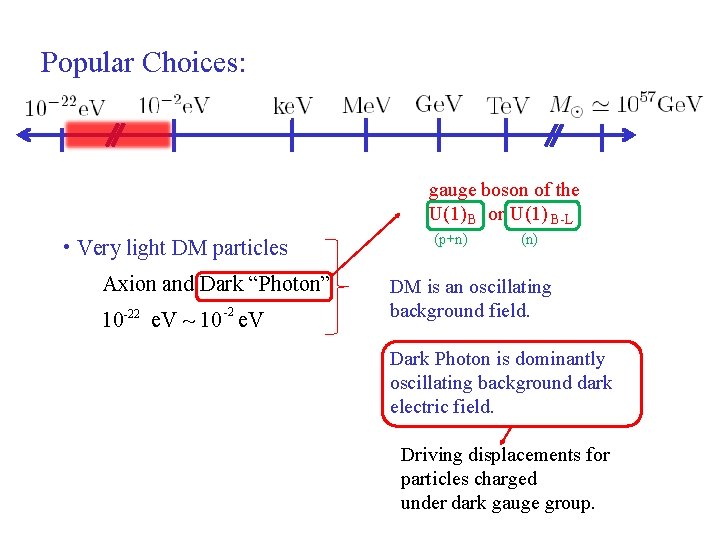 Popular Choices:

$10^{-22}$eV $10^{-2}$eV keV MeV GeV TeV $M_{\odot} \simeq 10^{57}$GeV

gauge boson of the $U(1)_B$ or $U(1)_{B-L}$
(p+n) (n)

• Very light DM particles
Axion and Dark "Photon"
$10^{-22}$ eV ~ $10^{-2}$ eV

DM is an oscillating background field.

Dark Photon is dominantly oscillating background dark electric field.

Driving displacements for particles charged under dark gauge group.